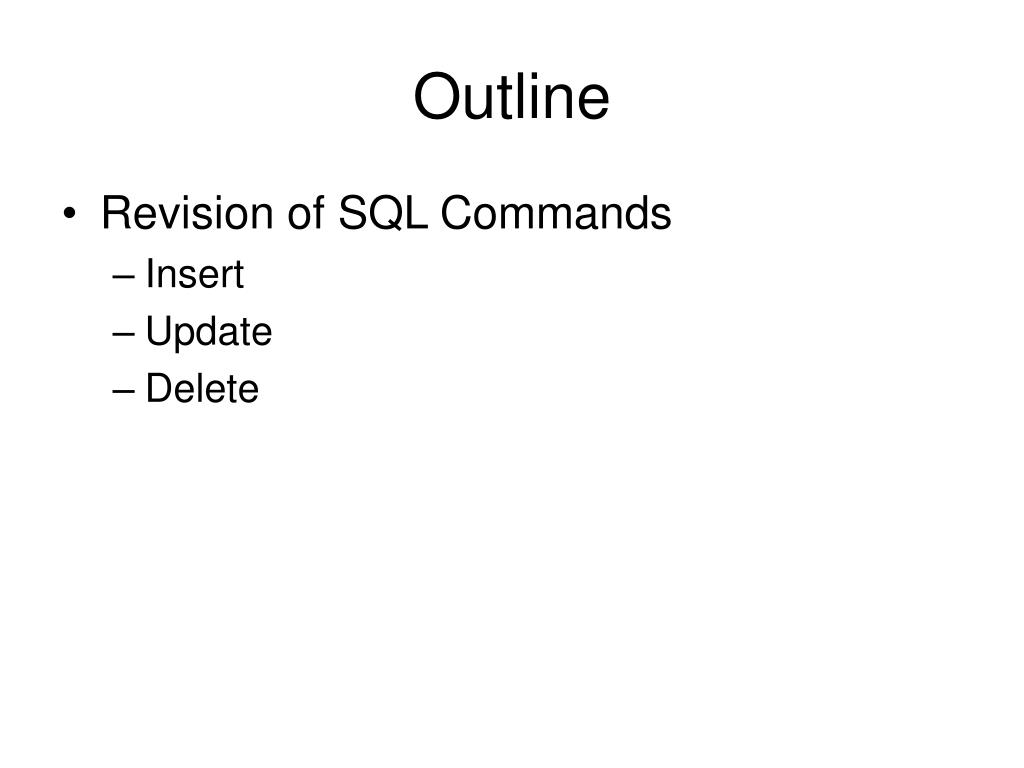 Outline

• Revision of SQL Commands
– Insert
– Update
– Delete